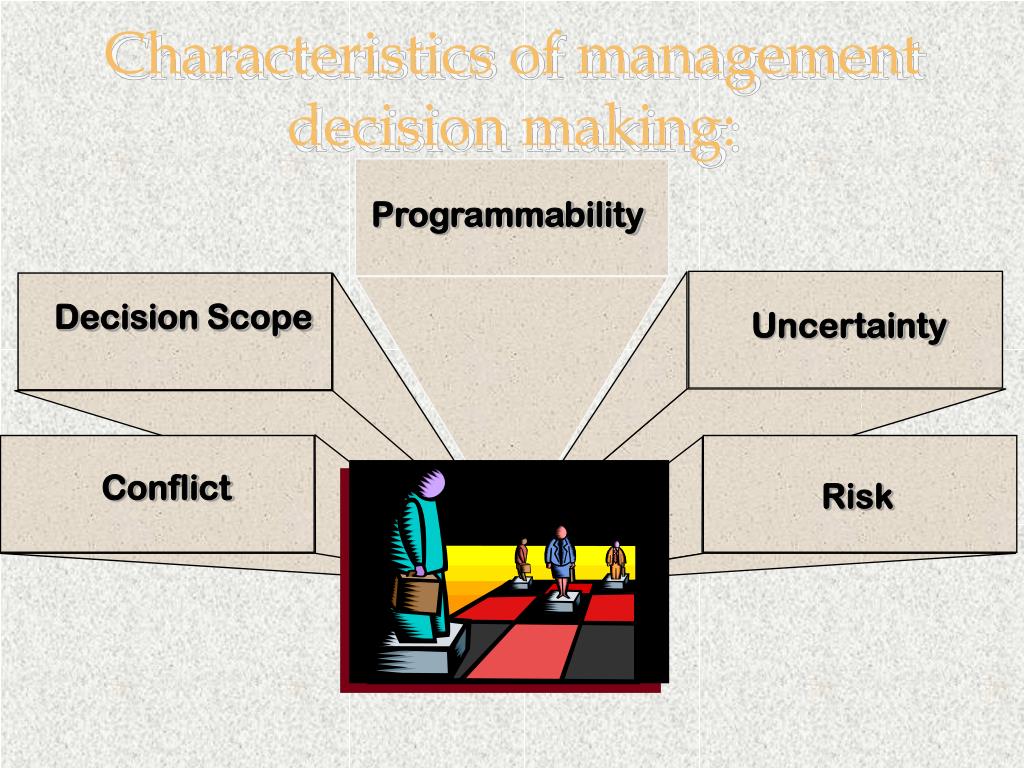 Characteristics of management decision making:

Programmability

Decision Scope

Uncertainty

Conflict

Risk